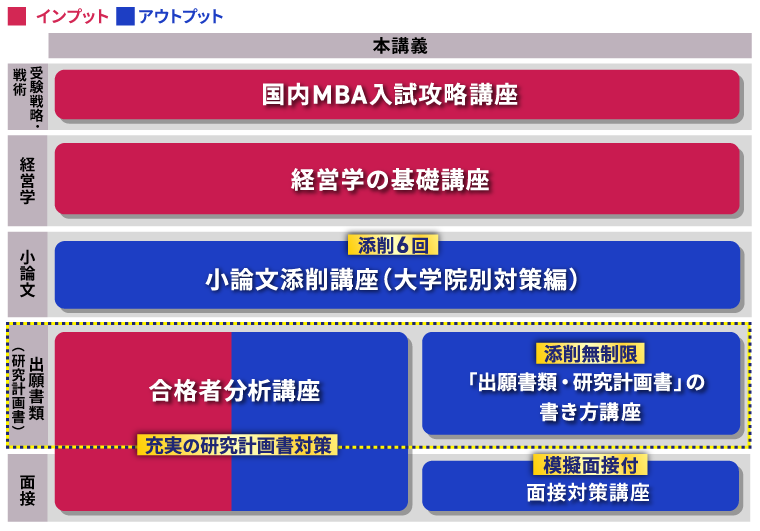 インプット アウトプット

本講義

受験戦略・戦術

国内MBA入試攻略講座

経営学

経営学の基礎講座

小論文

添削6回

小論文添削講座(大学院別対策編)

出願書類(研究計画書)

合格者分析講座

添削無制限

「出願書類・研究計画書」の書き方講座

充実の研究計画書対策

面接

模擬面接付

面接対策講座